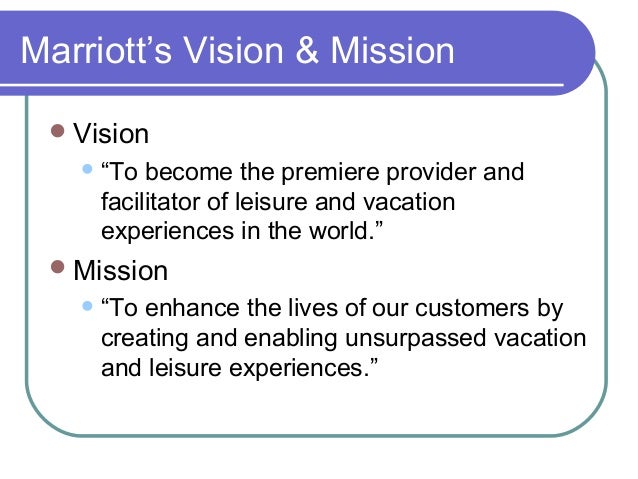 Marriott's Vision & Mission

Vision

"To become the premiere provider and facilitator of leisure and vacation experiences in the world."

Mission

"To enhance the lives of our customers by creating and enabling unsurpassed vacation and leisure experiences."